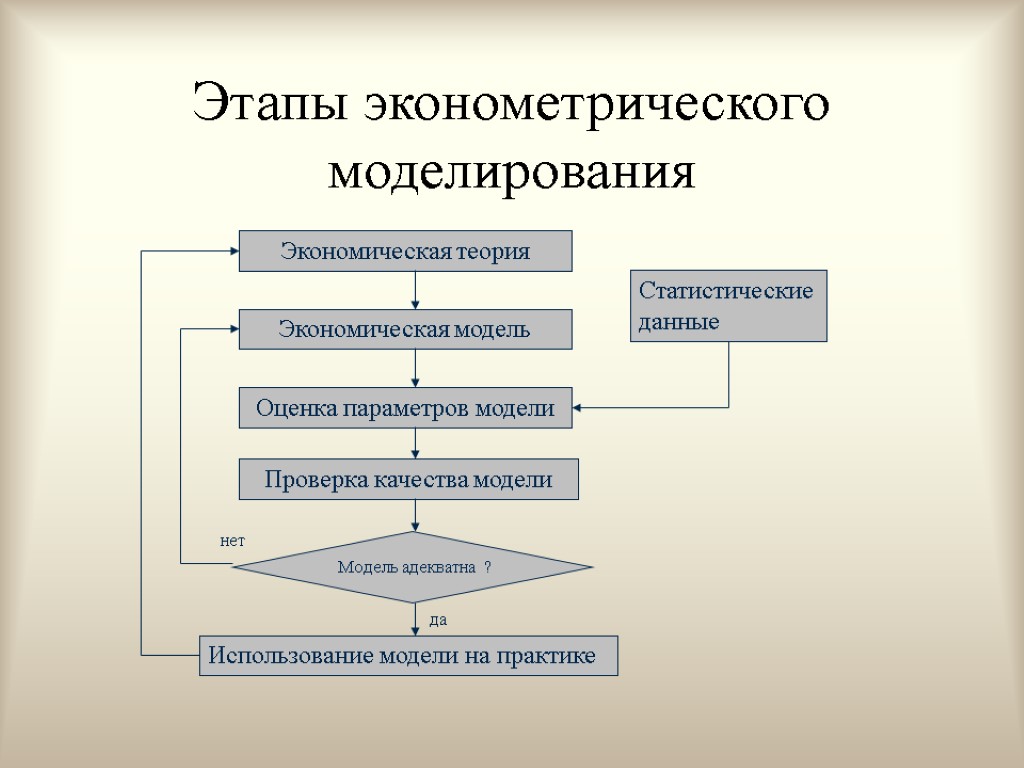 Этапы эконометрического моделирования

Экономическая теория

Статистические данные

Экономическая модель

Оценка параметров модели

Проверка качества модели

нет

Модель адекватна ?

да

Использование модели на практике